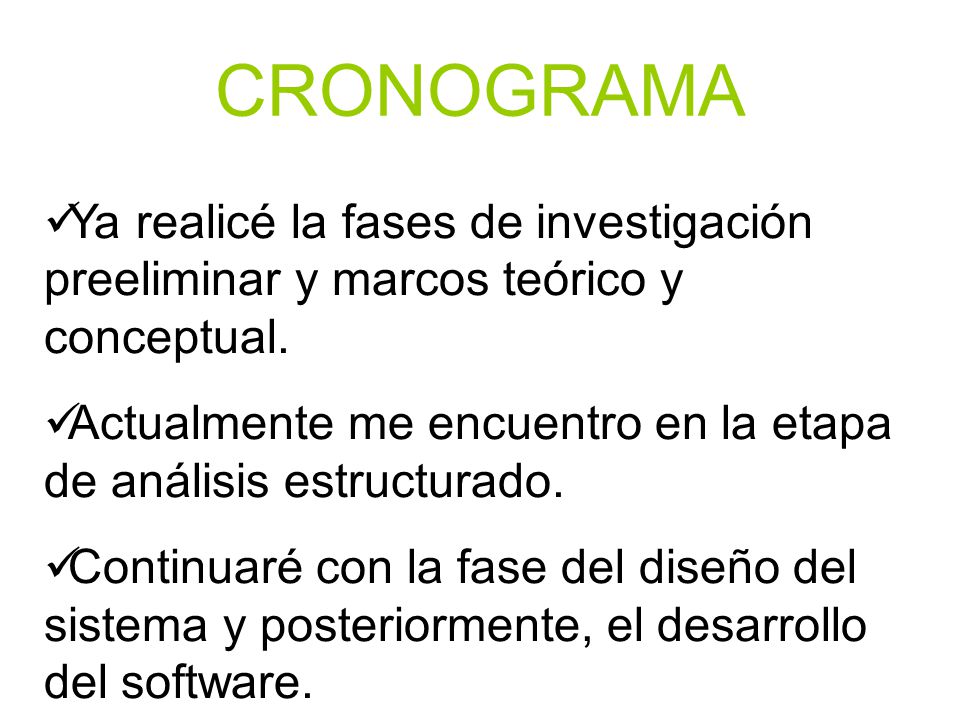 CRONOGRAMA

✓Ya realicé la fases de investigación preeliminar y marcos teórico y conceptual.

✓Actualmente me encuentro en la etapa de análisis estructurado.

✓Continuaré con la fase del diseño del sistema y posteriormente, el desarrollo del software.